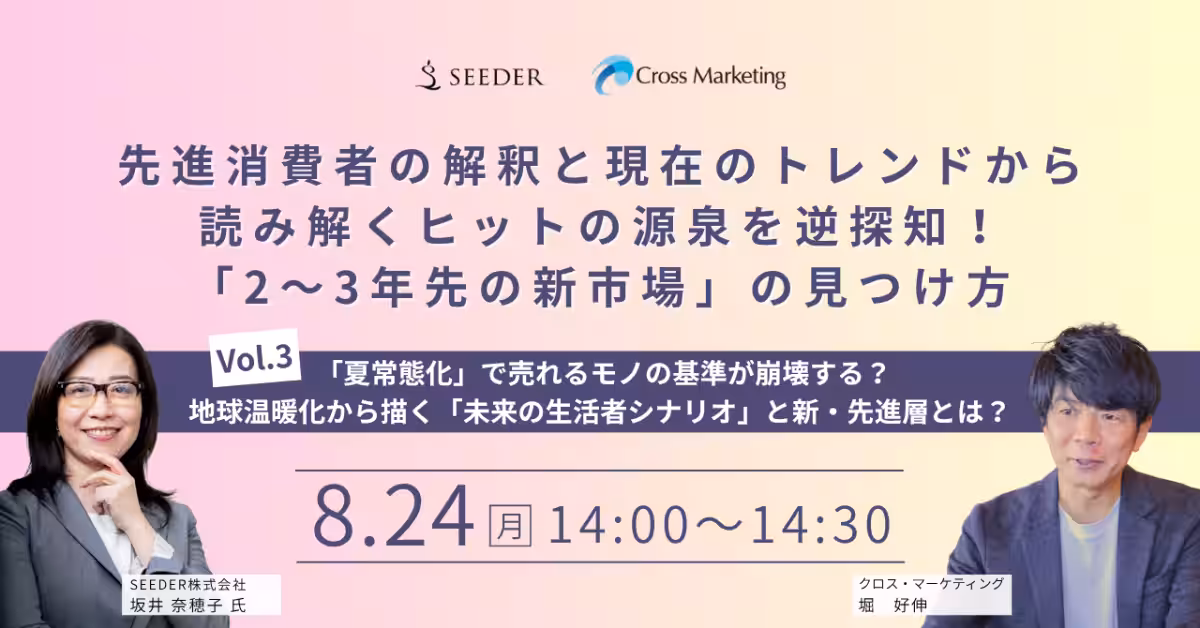 SEEDER Cross Marketing

先進消費者の解釈と現在のトレンドから
読み解くヒットの源泉を逆探知！
「2～3年先の新市場」の見つけ方

Vol.3
「夏常態化」で売れるモノの基準が崩壊する？
地球温暖化から描く「未来の生活者シナリオ」と新・先進層とは？

8.24 月 14:00～14:30

SEEDER株式会社
坂井 奈穂子 氏

クロス・マーケティング
堀　好伸